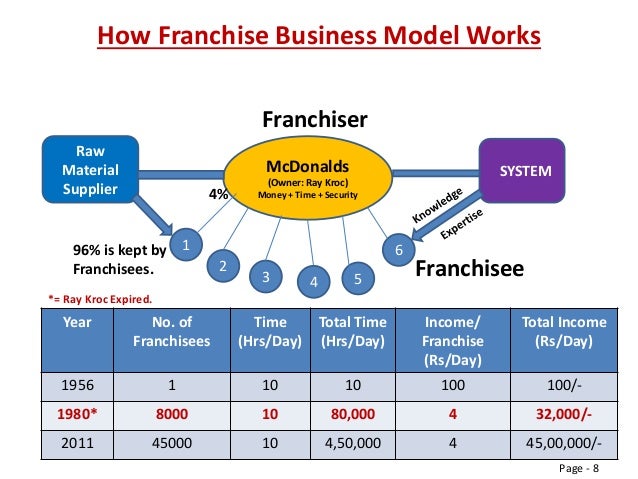 How Franchise Business Model Works

Franchiser

Raw Material Supplier

McDonalds
(Owner: Ray Kroc)
Money + Time + Security

SYSTEM

4%

Knowledge
Expertise

96% is kept by Franchisees.

1
2
3
4
5
6

Franchisee

*= Ray Kroc Expired.

| Year | No. of Franchisees | Time (Hrs/Day) | Total Time (Hrs/Day) | Income/ Franchise (Rs/Day) | Total Income (Rs/Day) |
|---|---|---|---|---|---|
| 1956 | 1 | 10 | 10 | 100 | 100/- |
| 1980* | 8000 | 10 | 80,000 | 4 | 32,000/- |
| 2011 | 45000 | 10 | 4,50,000 | 4 | 45,00,000/- |

Page - 8